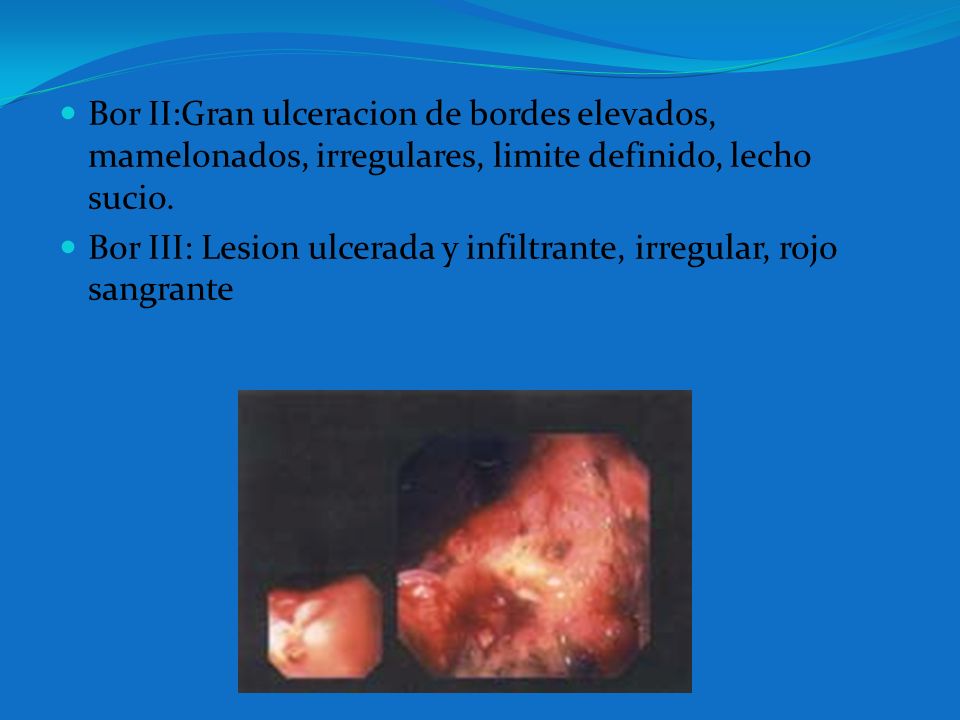 Bor II:Gran ulceracion de bordes elevados, mamelonados, irregulares, limite definido, lecho sucio.

Bor III: Lesion ulcerada y infiltrante, irregular, rojo sangrante